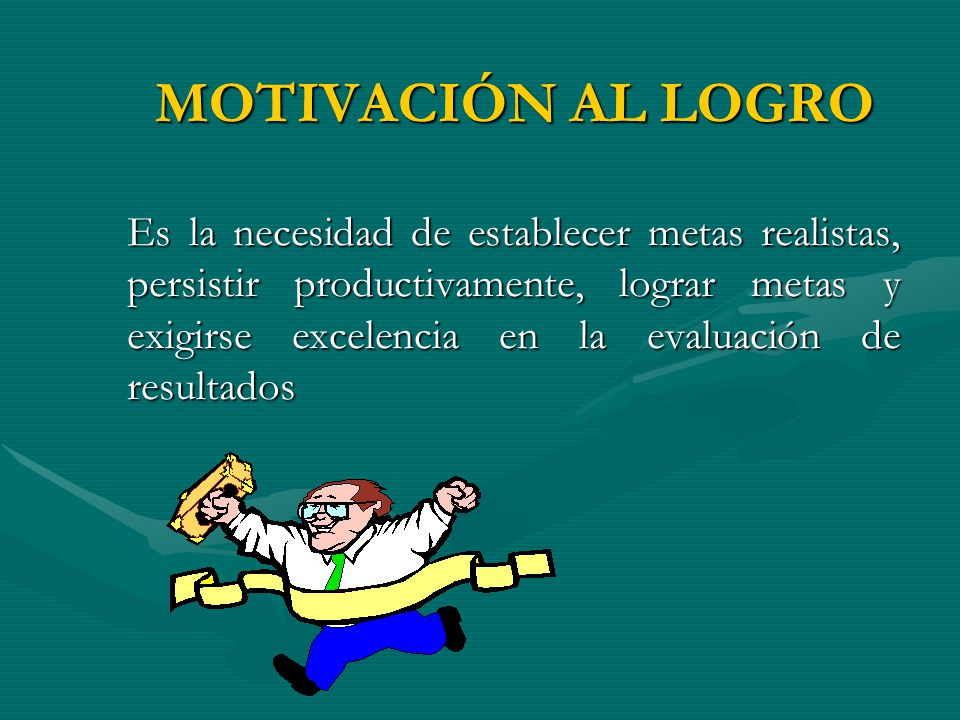 MOTIVACIÓN AL LOGRO

Es la necesidad de establecer metas realistas, persistir productivamente, lograr metas y exigirse excelencia en la evaluación de resultados